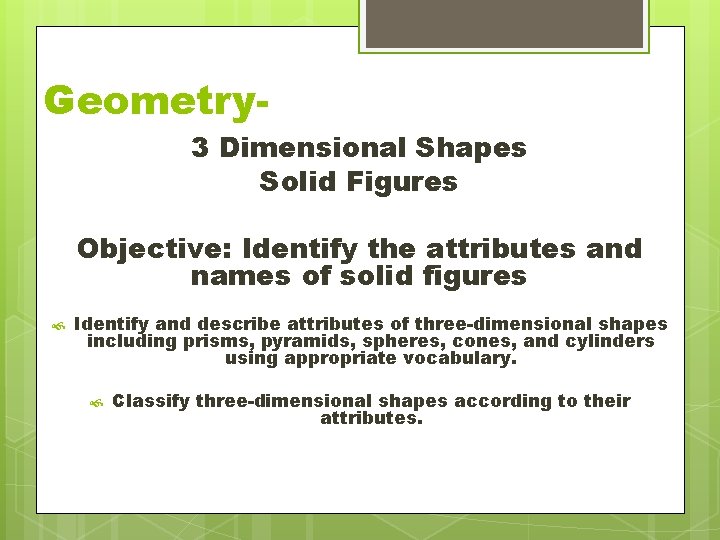 Geometry-

3 Dimensional Shapes
Solid Figures

Objective: Identify the attributes and names of solid figures

Identify and describe attributes of three-dimensional shapes including prisms, pyramids, spheres, cones, and cylinders using appropriate vocabulary.

Classify three-dimensional shapes according to their attributes.